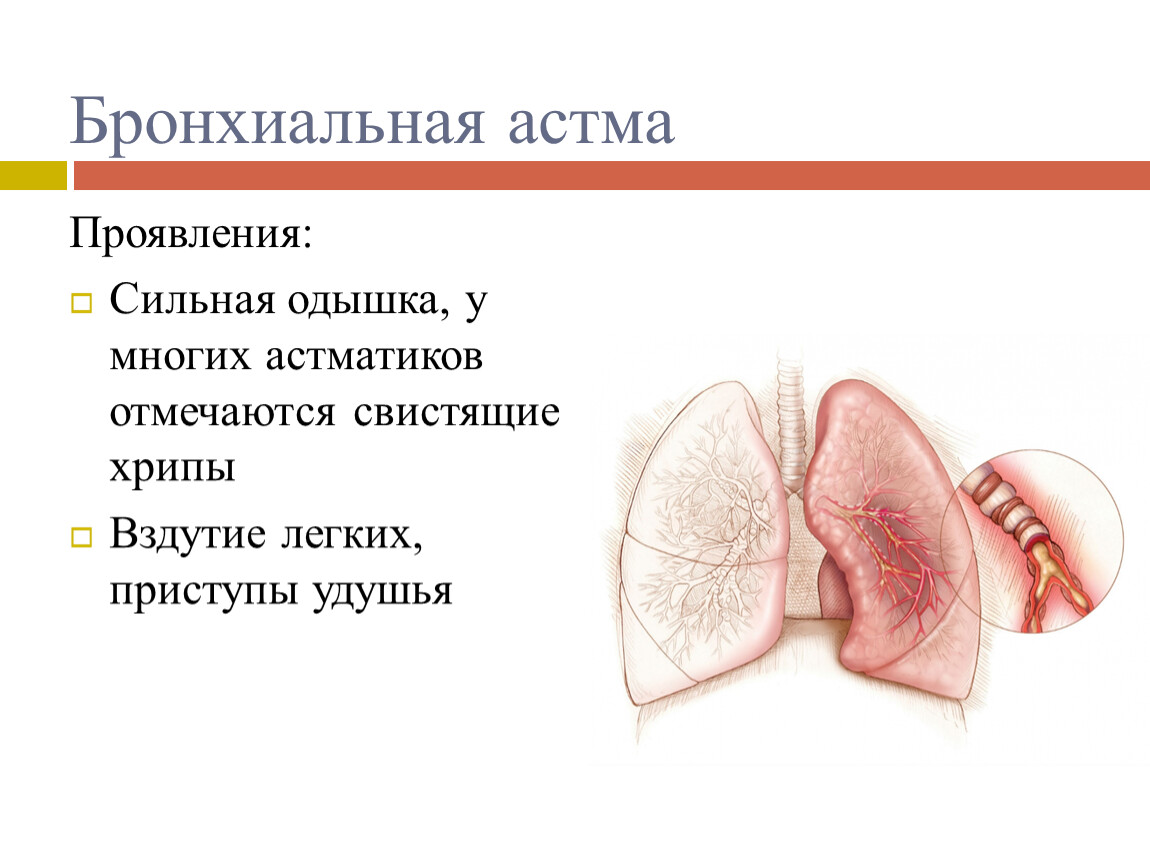 Бронхиальная астма

Проявления:

Сильная одышка, у многих астматиков отмечаются свистящие хрипы

Вздутие легких, приступы удушья